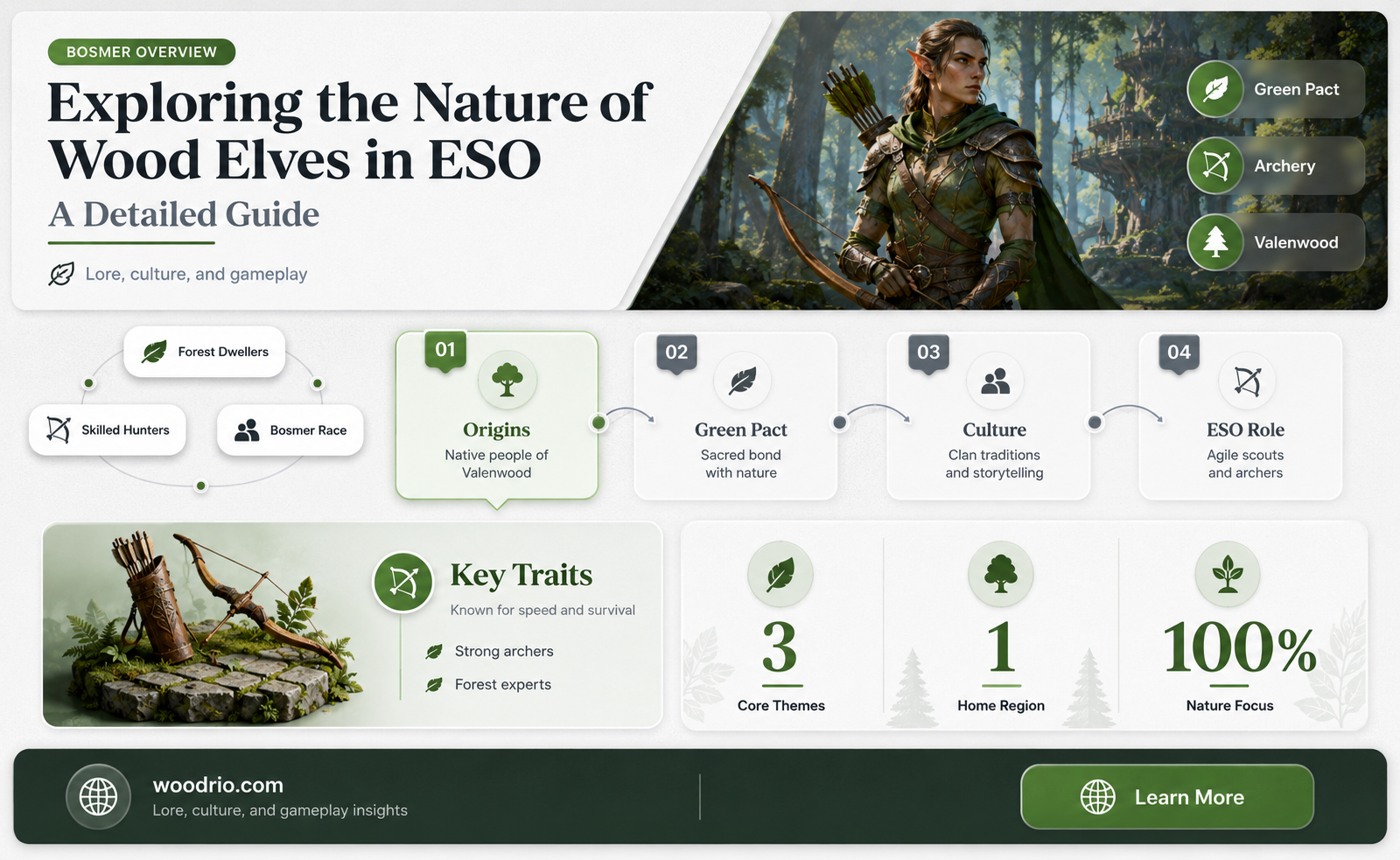 BOSMER OVERVIEW

Exploring the Nature of Wood Elves in ESO

A Detailed Guide

Lore, culture, and gameplay

Green Pact

Archery

Valenwood

Forest Dwellers

Skilled Hunters

Bosmer Race

01
Origins
Native people of Valenwood

02
Green Pact
Sacred bond with nature

03
Culture
Clan traditions and storytelling

04
ESO Role
Agile scouts and archers

Key Traits
Known for speed and survival
Strong archers
Forest experts

3
Core Themes

1
Home Region

100%
Nature Focus

woodrio.com
Lore, culture, and gameplay insights

Learn More